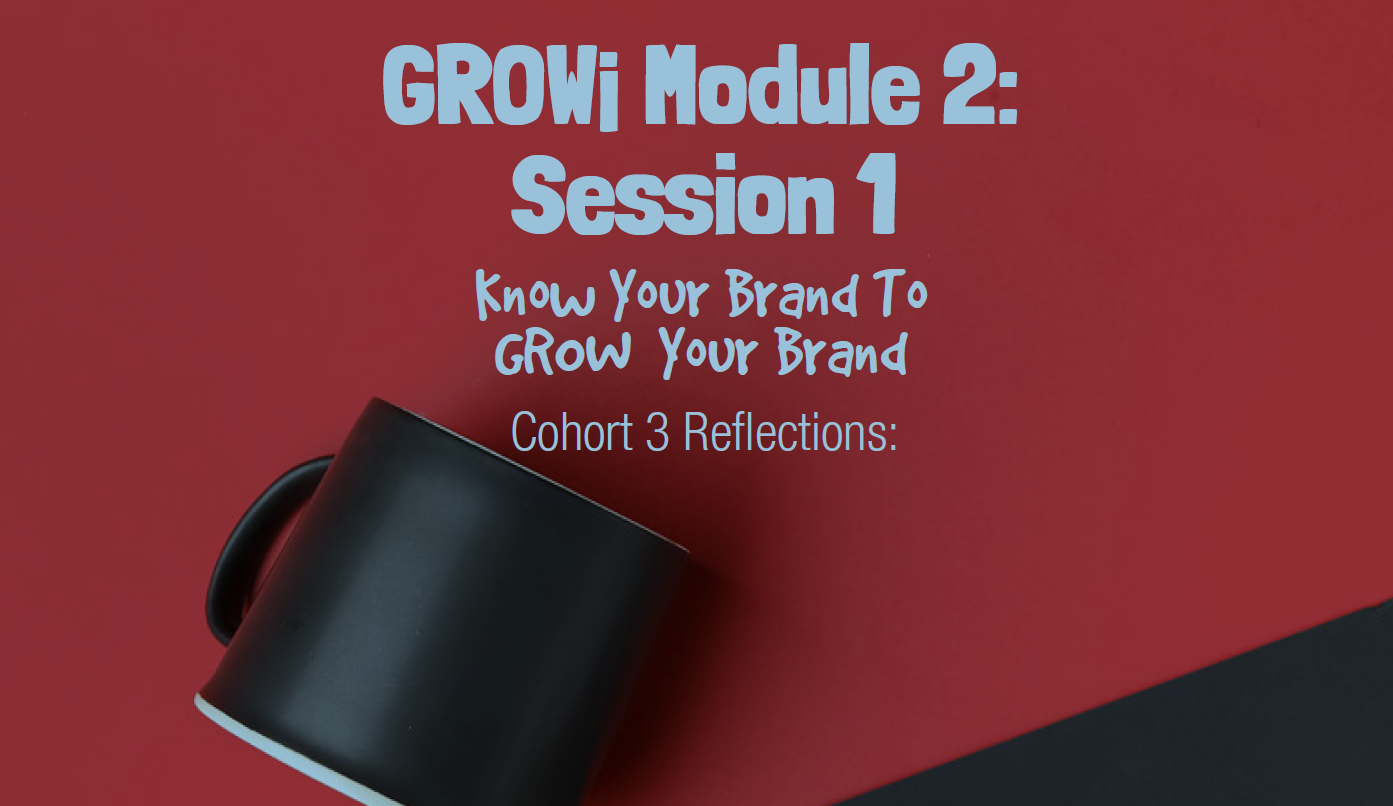 GROWi Module 2: Session 1

Know Your Brand To GROW Your Brand

Cohort 3 Reflections: